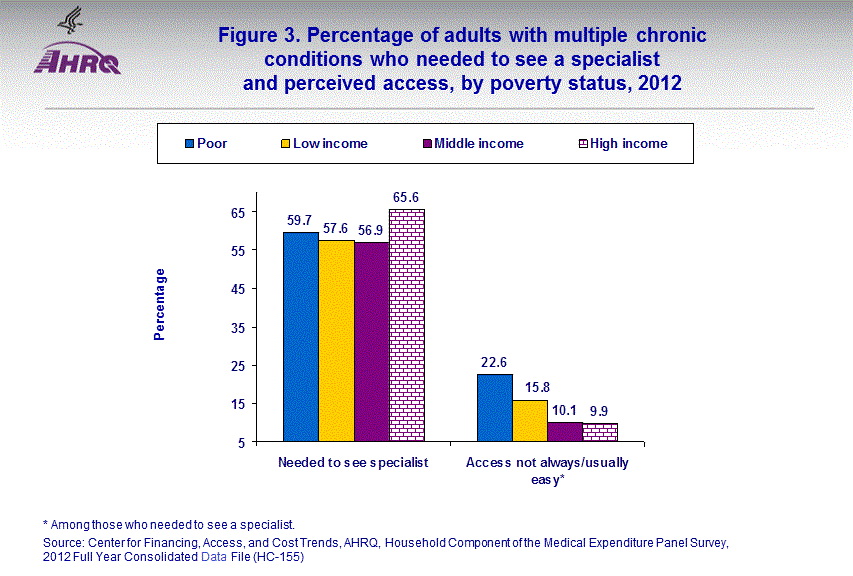 AHRQ

Figure 3. Percentage of adults with multiple chronic conditions who needed to see a specialist and perceived access, by poverty status, 2012

Poor
Low income
Middle income
High income

Percentage

65
55
45
35
25
15
5

59.7
57.6
56.9
65.6

22.6
15.8
10.1
9.9

Needed to see specialist
Access not always/usually easy*

* Among those who needed to see a specialist.
Source: Center for Financing, Access, and Cost Trends, AHRQ, Household Component of the Medical Expenditure Panel Survey, 2012 Full Year Consolidated Data File (HC-155)